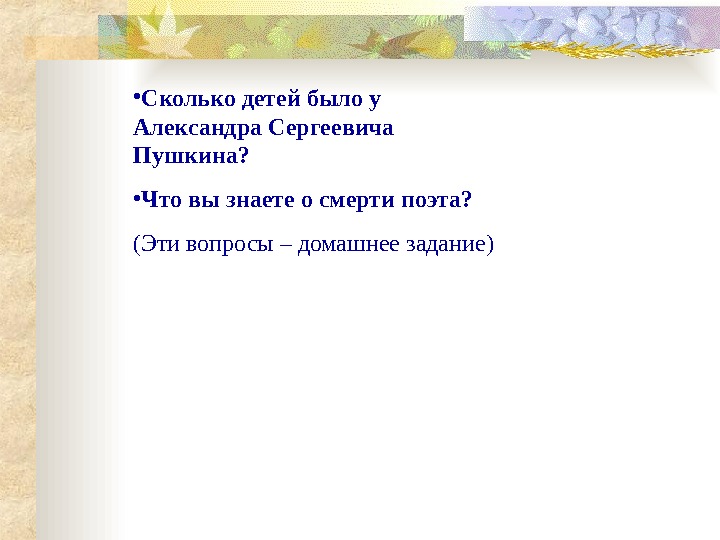 •Сколько детей было у Александра Сергеевича Пушкина?

•Что вы знаете о смерти поэта?

(Эти вопросы – домашнее задание)